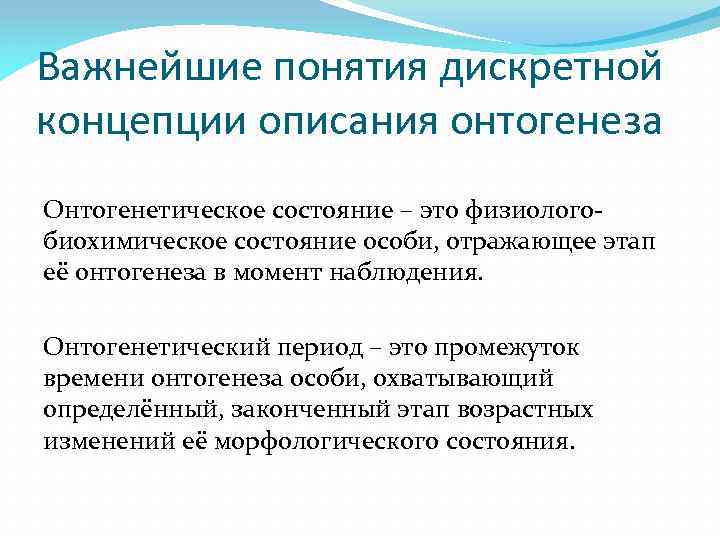 Важнейшие понятия дискретной концепции описания онтогенеза

Онтогенетическое состояние – это физиолого-биохимическое состояние особи, отражающее этап её онтогенеза в момент наблюдения.

Онтогенетический период – это промежуток времени онтогенеза особи, охватывающий определённый, законченный этап возрастных изменений её морфологического состояния.